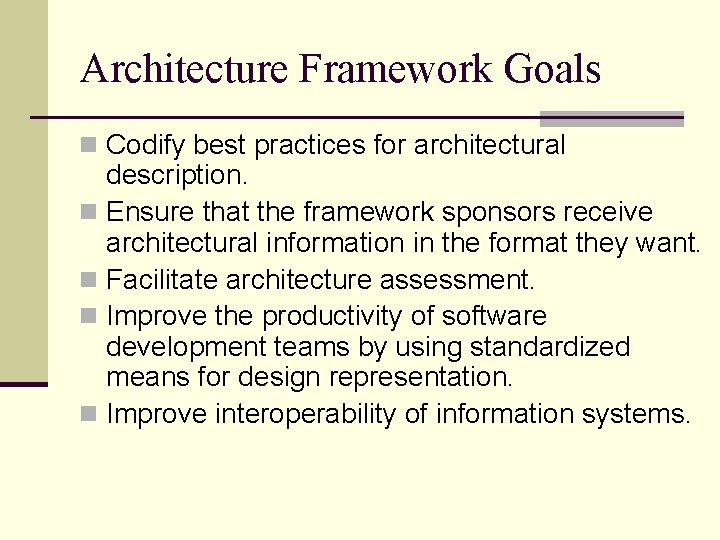 Architecture Framework Goals

- Codify best practices for architectural description.
- Ensure that the framework sponsors receive architectural information in the format they want.
- Facilitate architecture assessment.
- Improve the productivity of software development teams by using standardized means for design representation.
- Improve interoperability of information systems.